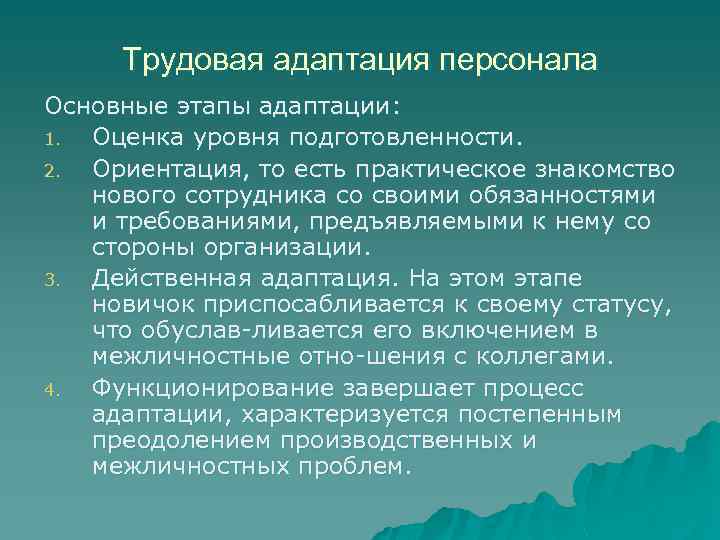 Трудовая адаптация персонала

Основные этапы адаптации:

1. Оценка уровня подготовленности.
2. Ориентация, то есть практическое знакомство нового сотрудника со своими обязанностями и требованиями, предъявляемыми к нему со стороны организации.
3. Действенная адаптация. На этом этапе новичок приспосабливается к своему статусу, что обуслав-ливается его включением в межличностные отно-шения с коллегами.
4. Функционирование завершает процесс адаптации, характеризуется постепенным преодолением производственных и межличностных проблем.